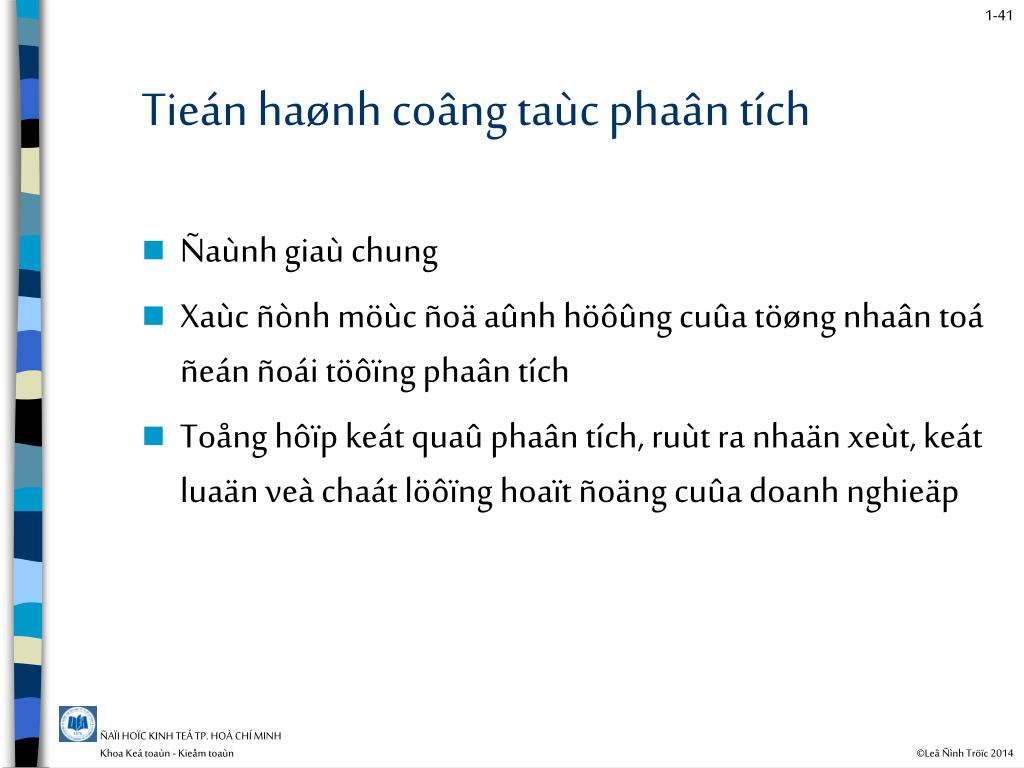 1-41

Tieán haønh coâng taùc phaân tích

Ñaùnh giaù chung

Xaùc ñònh möùc ñoä aûnh höôûng cuûa töøng nhaân toá ñeán ñoái töôïng phaân tích

Toång hôïp keát quaû phaân tích, ruùt ra nhaän xeùt, keát luaän veà chaát löôïng hoaït ñoäng cuûa doanh nghieäp

ÑAÏI HOÏC KINH TEÁ TP. HOÀ CHÍ MINH
Khoa Keá toaùn - Kieåm toaùn

©Leâ Ñình Tröïc 2014